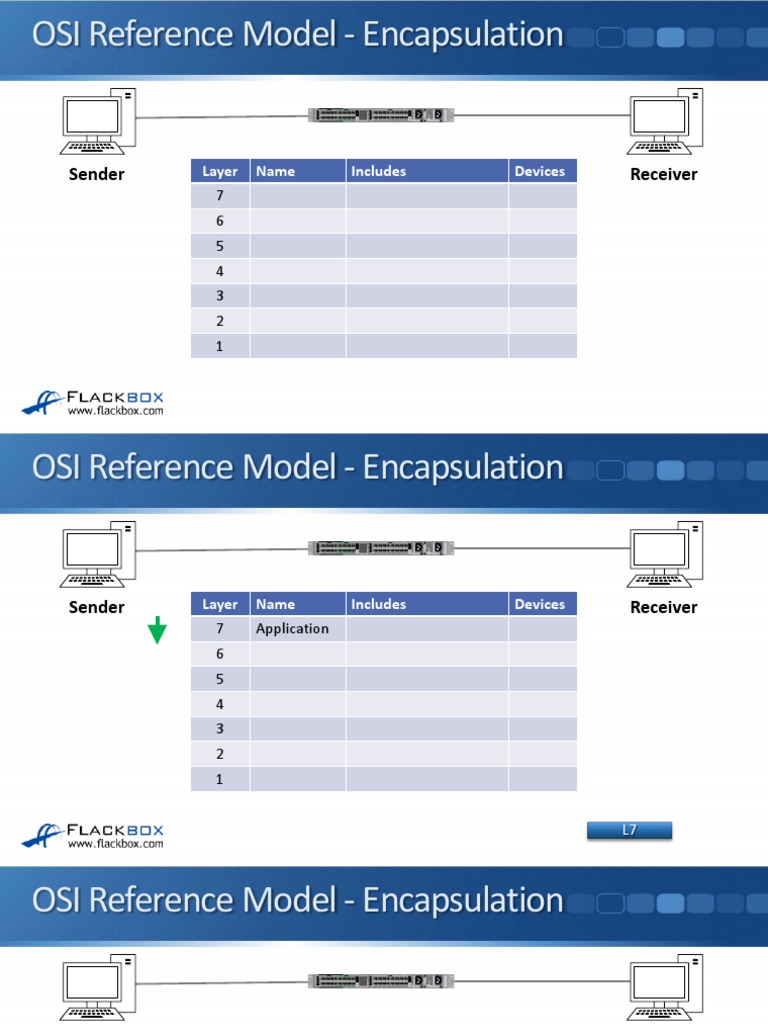 OSI Reference Model - Encapsulation

Sender

Receiver

| Layer | Name | Includes | Devices |
|---|---|---|---|
| 7 | | | |
| 6 | | | |
| 5 | | | |
| 4 | | | |
| 3 | | | |
| 2 | | | |
| 1 | | | |

FLACKBOX
www.flackbox.com

OSI Reference Model - Encapsulation

Sender

Receiver

| Layer | Name | Includes | Devices |
|---|---|---|---|
| 7 | Application | | |
| 6 | | | |
| 5 | | | |
| 4 | | | |
| 3 | | | |
| 2 | | | |
| 1 | | | |

FLACKBOX
www.flackbox.com

L7

OSI Reference Model - Encapsulation